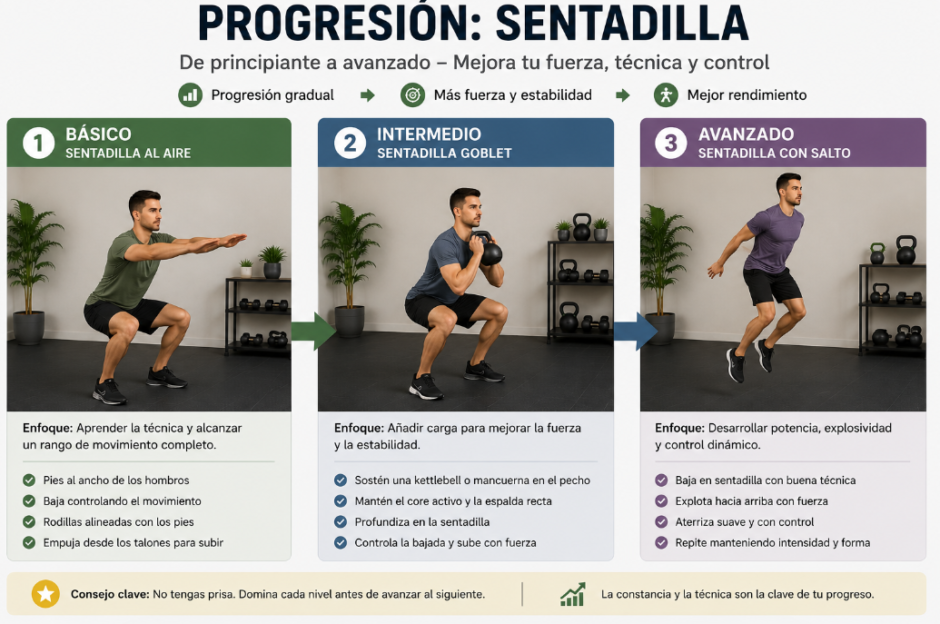 PROGRESIÓN: SENTADILLA

De principiante a avanzado – Mejora tu fuerza, técnica y control

Progresión gradual
Más fuerza y estabilidad
Mejor rendimiento

1 BÁSICO
SENTADILLA AL AIRE

Enfoque: Aprender la técnica y alcanzar un rango de movimiento completo.

Pies al ancho de los hombros
Baja controlando el movimiento
Rodillas alineadas con los pies
Empuja desde los talones para subir

2 INTERMEDIO
SENTADILLA GOBLET

Enfoque: Añadir carga para mejorar la fuerza y la estabilidad.

Sostén una kettlebell o mancuerna en el pecho
Mantén el core activo y la espalda recta
Profundiza en la sentadilla
Controla la bajada y sube con fuerza

3 AVANZADO
SENTADILLA CON SALTO

Enfoque: Desarrollar potencia, explosividad y control dinámico.

Baja en sentadilla con buena técnica
Explota hacia arriba con fuerza
Aterriza suave y con control
Repite manteniendo intensidad y forma

Consejo clave: No tengas prisa. Domina cada nivel antes de avanzar al siguiente.

La constancia y la técnica son la clave de tu progreso.